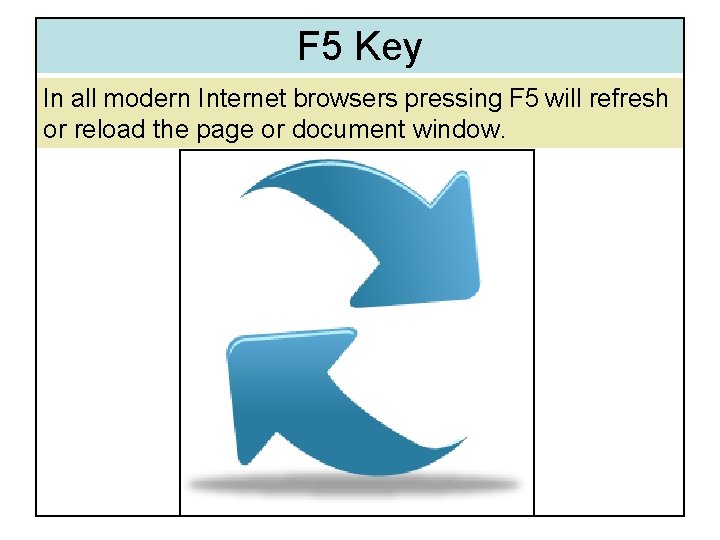 F5 Key

In all modern Internet browsers pressing F5 will refresh or reload the page or document window.